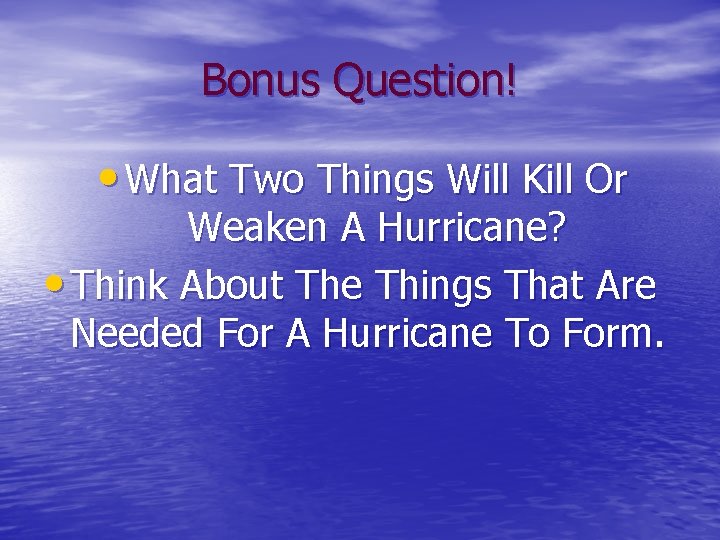 Bonus Question!

• What Two Things Will Kill Or Weaken A Hurricane?

• Think About The Things That Are Needed For A Hurricane To Form.